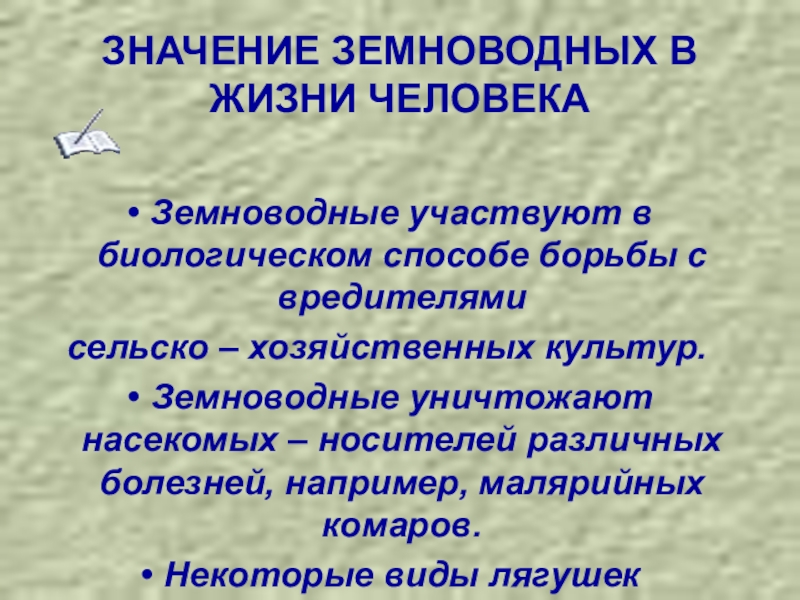 ЗНАЧЕНИЕ ЗЕМНОВОДНЫХ В ЖИЗНИ ЧЕЛОВЕКА

• Земноводные участвуют в биологическом способе борьбы с вредителями

сельско – хозяйственных культур.

• Земноводные уничтожают насекомых – носителей различных болезней, например, малярийных комаров.

• Некоторые виды лягушек